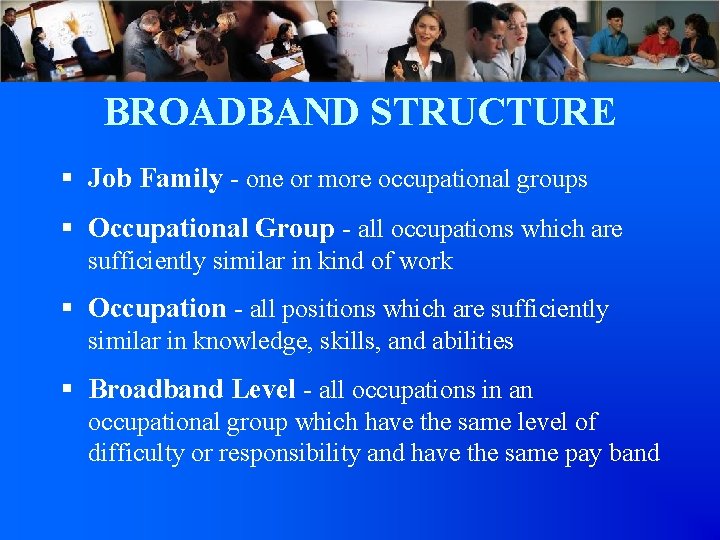 BROADBAND STRUCTURE

▪ Job Family - one or more occupational groups

▪ Occupational Group - all occupations which are sufficiently similar in kind of work

▪ Occupation - all positions which are sufficiently similar in knowledge, skills, and abilities

▪ Broadband Level - all occupations in an occupational group which have the same level of difficulty or responsibility and have the same pay band